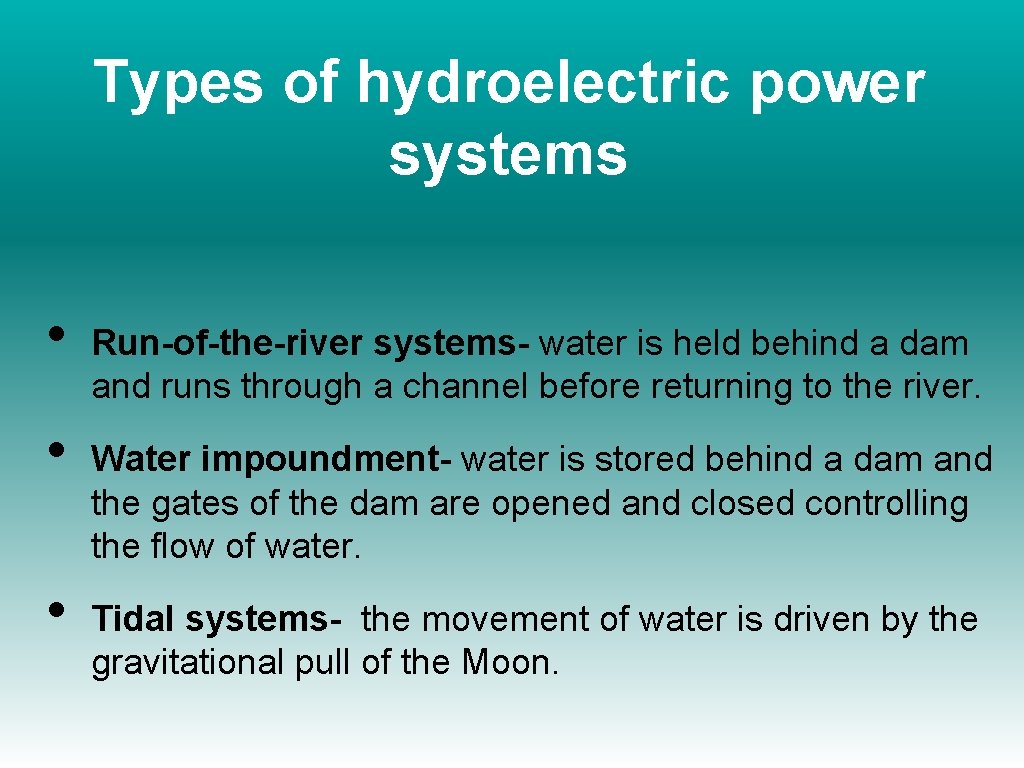 Types of hydroelectric power systems

• Run-of-the-river systems- water is held behind a dam and runs through a channel before returning to the river.

• Water impoundment- water is stored behind a dam and the gates of the dam are opened and closed controlling the flow of water.

• Tidal systems- the movement of water is driven by the gravitational pull of the Moon.